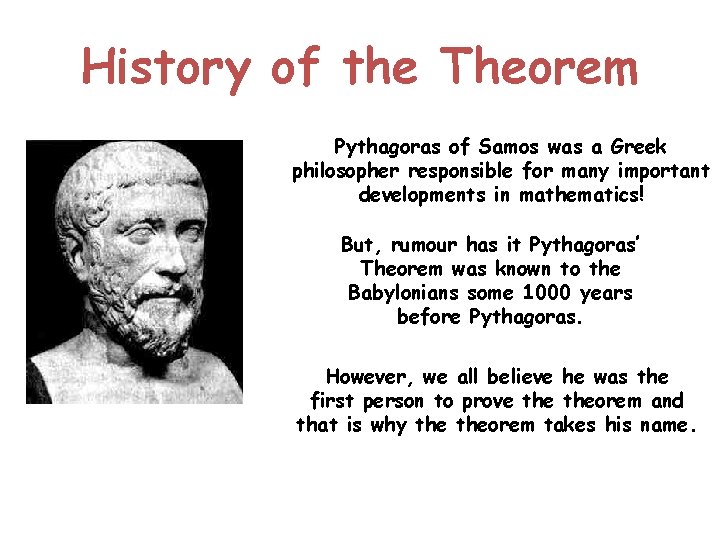 History of the Theorem

Pythagoras of Samos was a Greek philosopher responsible for many important developments in mathematics!

But, rumour has it Pythagoras' Theorem was known to the Babylonians some 1000 years before Pythagoras.

However, we all believe he was the first person to prove the theorem and that is why the theorem takes his name.